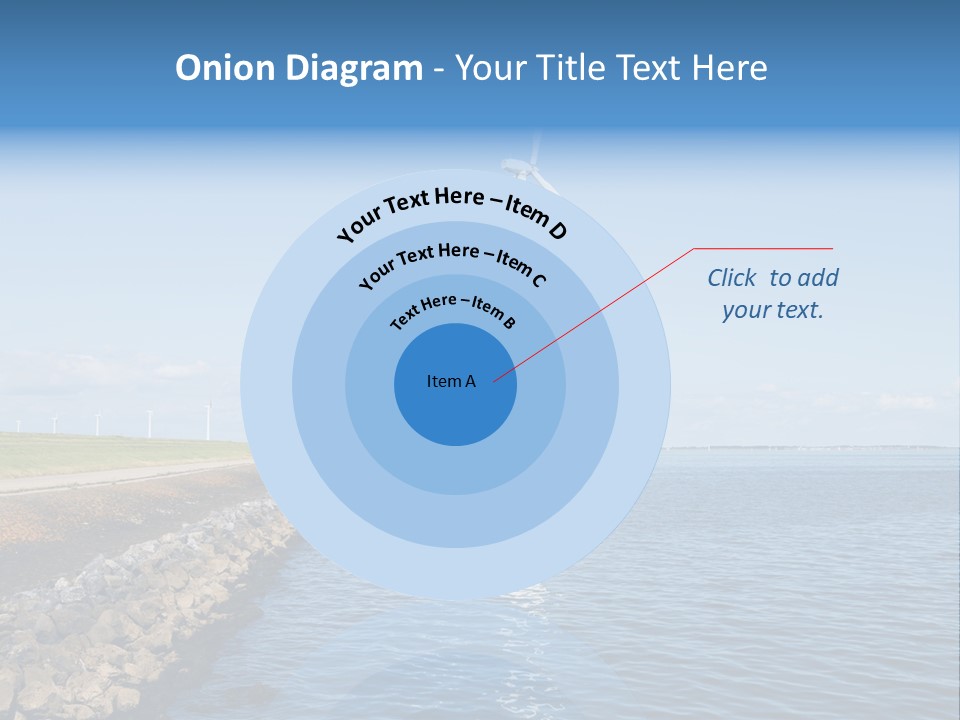 Onion Diagram - Your Title Text Here

Your Text Here – Item D

Your Text Here – Item C

Text Here – Item B

Item A

Click to add your text.